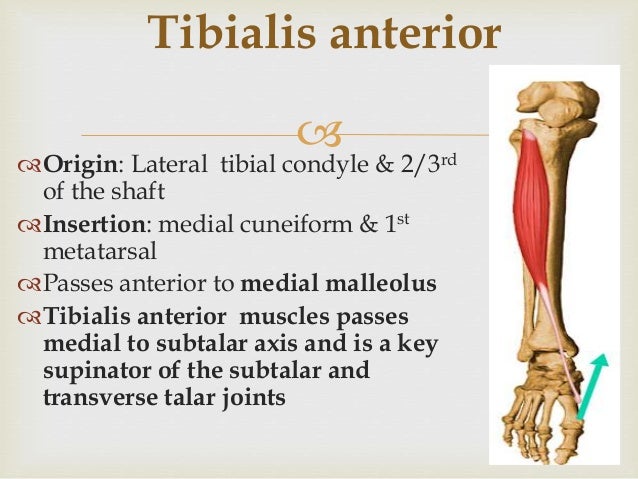 Tibialis anterior

Origin: Lateral tibial condyle & 2/3$^{rd}$ of the shaft

Insertion: medial cuneiform & 1$^{st}$ metatarsal

Passes anterior to medial malleolus

Tibialis anterior muscles passes medial to subtalar axis and is a key supinator of the subtalar and transverse talar joints